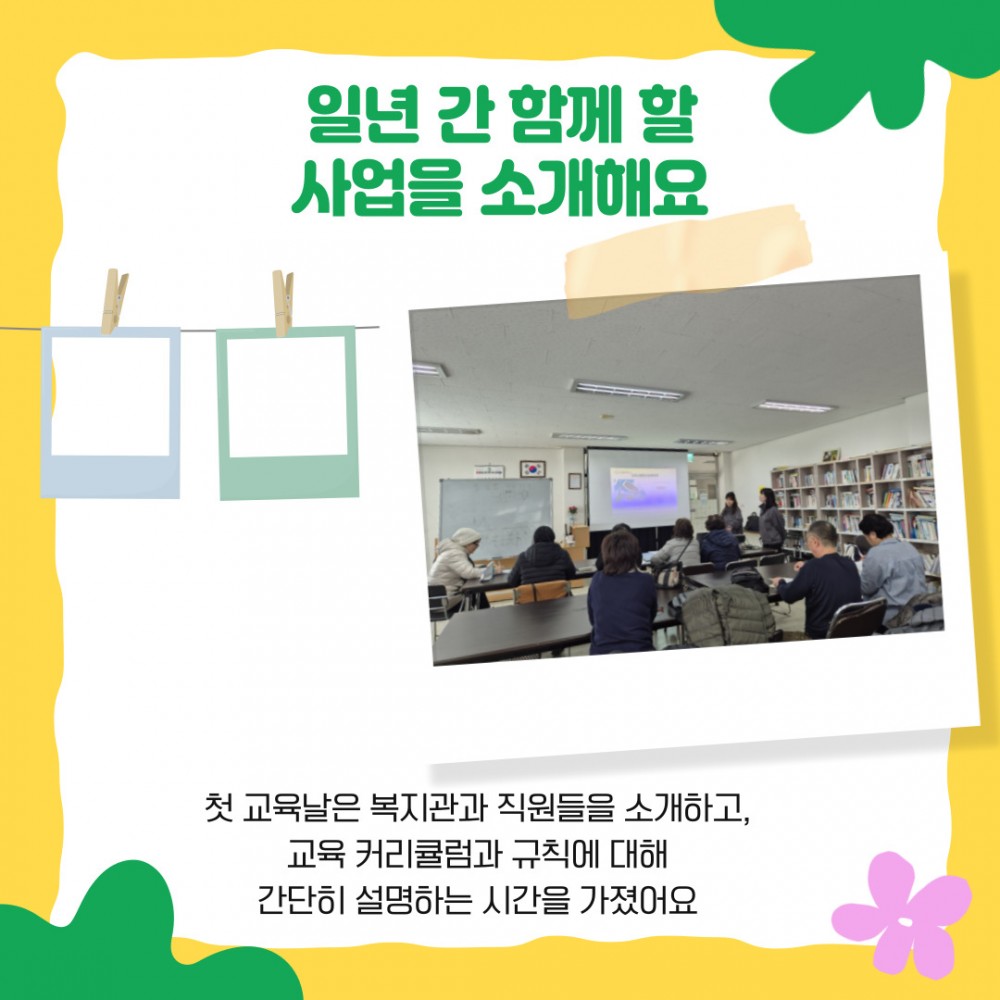 일년 간 함께 할
사업을 소개해요

첫 교육날은 복지관과 직원들을 소개하고,
교육 커리큘럼과 규칙에 대해
간단히 설명하는 시간을 가졌어요